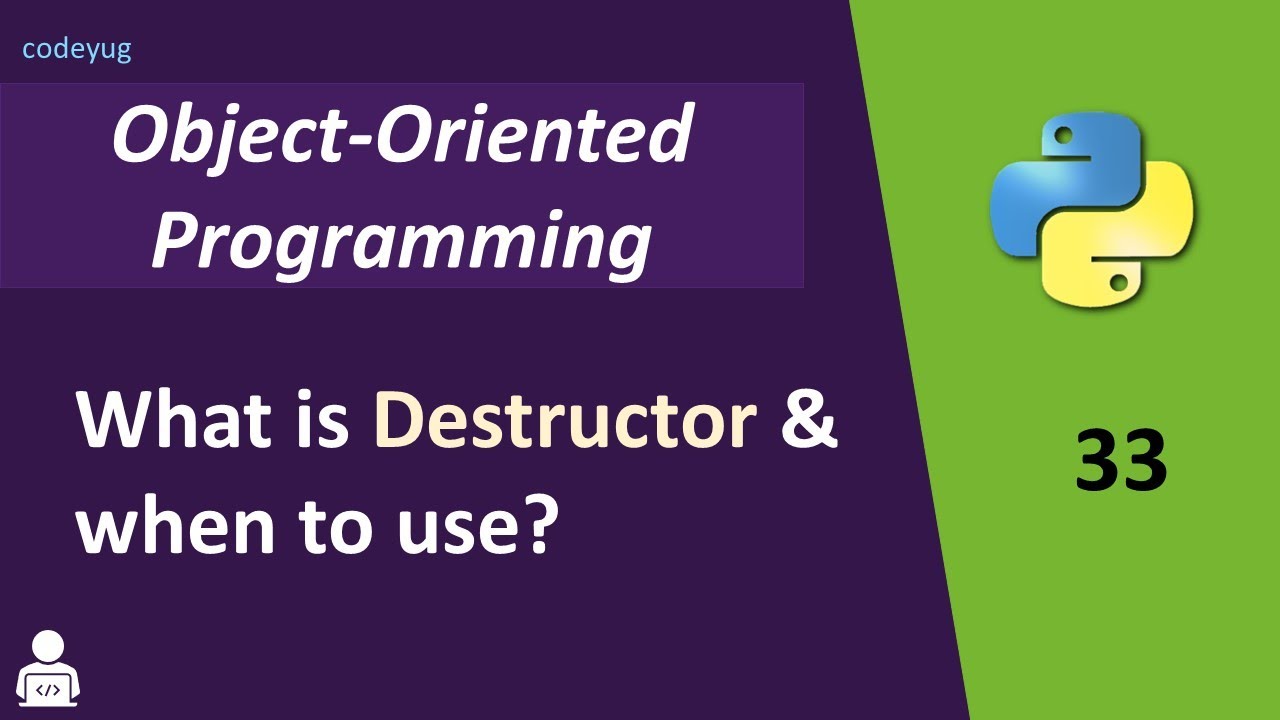 codeyug

Object-Oriented Programming

What is Destructor & when to use?

33

</>